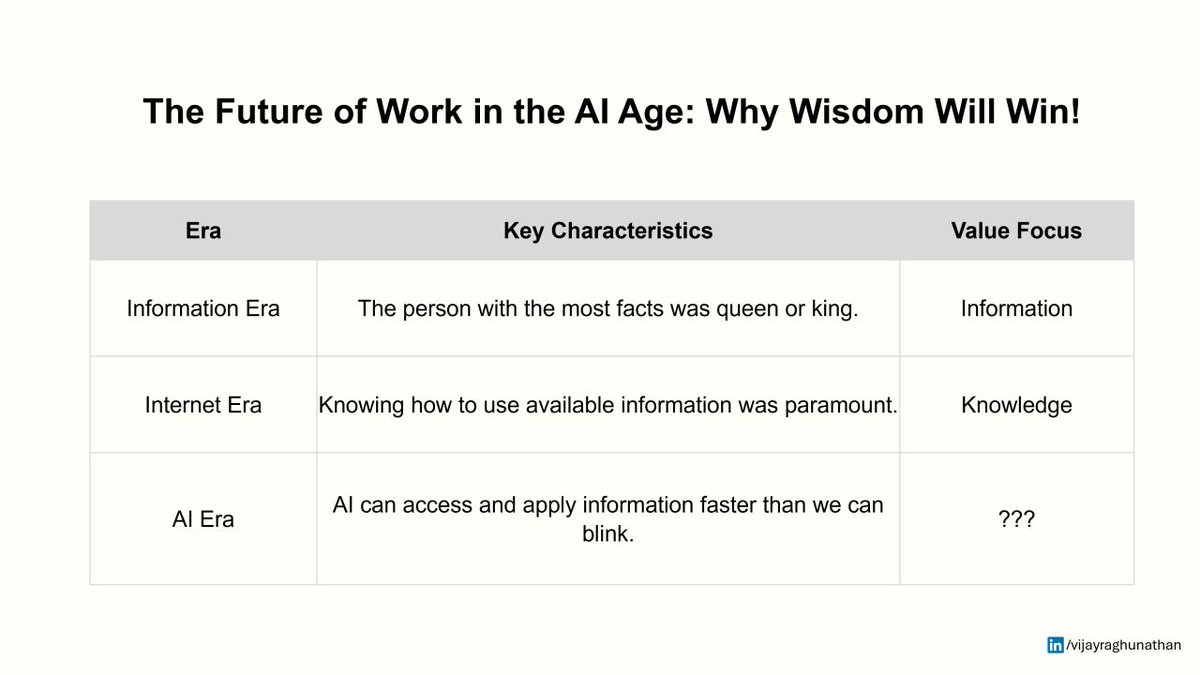 The Future of Work in the AI Age: Why Wisdom Will Win!

| Era | Key Characteristics | Value Focus |
|---|---|---|
| Information Era | The person with the most facts was queen or king. | Information |
| Internet Era | Knowing how to use available information was paramount. | Knowledge |
| AI Era | AI can access and apply information faster than we can blink. | ??? |

in /vijayraghunathan